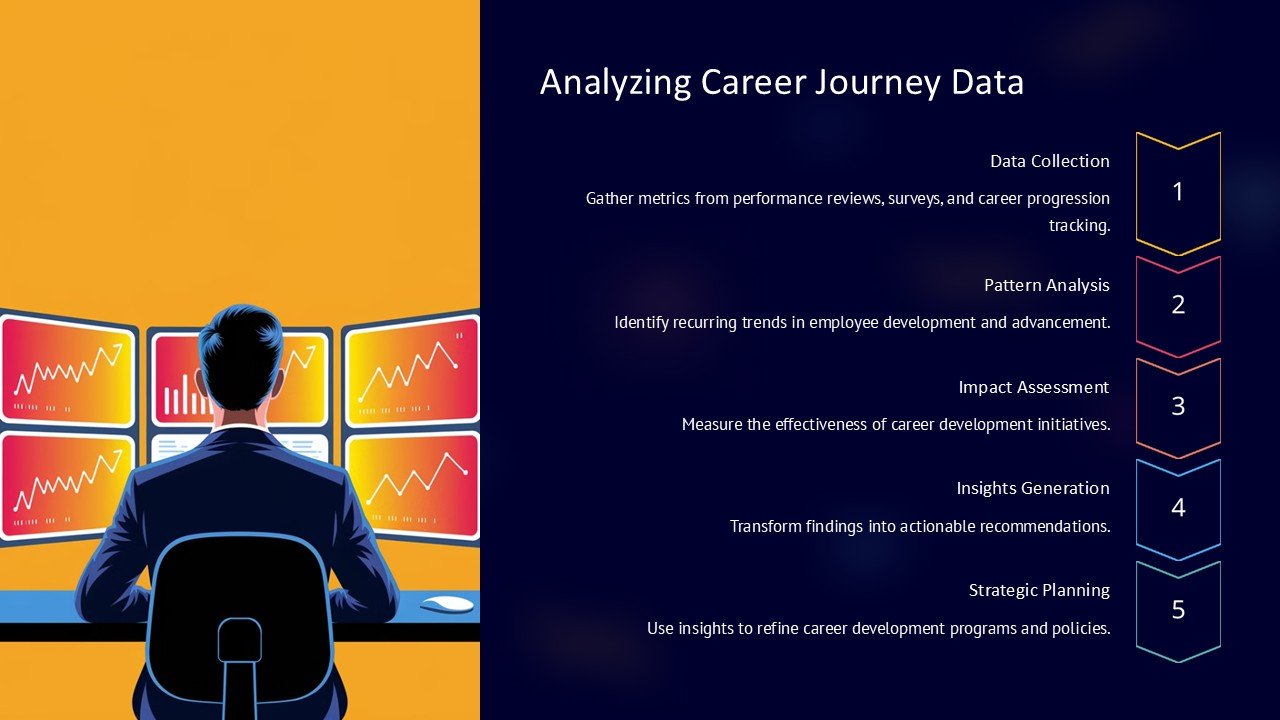 Analyzing Career Journey Data

Data Collection

Gather metrics from performance reviews, surveys, and career progression tracking.

1

Pattern Analysis

Identify recurring trends in employee development and advancement.

2

Impact Assessment

Measure the effectiveness of career development initiatives.

3

Insights Generation

Transform findings into actionable recommendations.

4

Strategic Planning

Use insights to refine career development programs and policies.

5